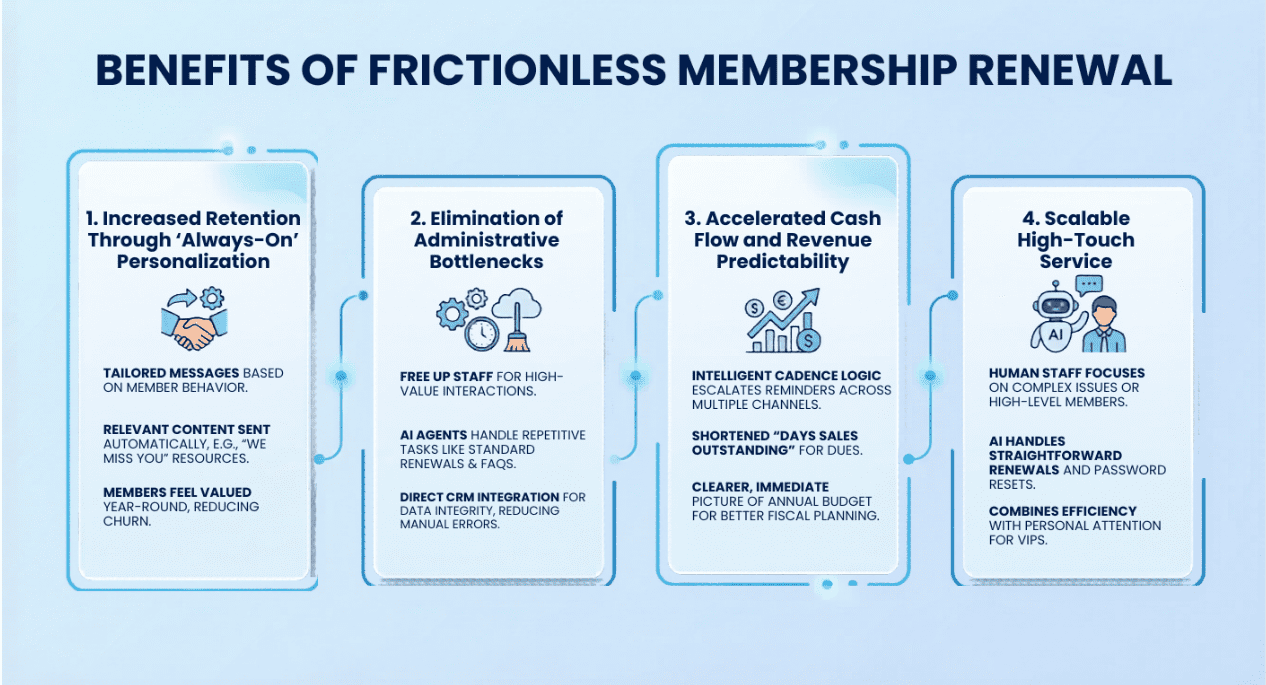 BENEFITS OF FRICTIONLESS MEMBERSHIP RENEWAL

1. Increased Retention Through 'Always-On' Personalization

TAILORED MESSAGES BASED ON MEMBER BEHAVIOR.

RELEVANT CONTENT SENT AUTOMATICALLY, E.G., "WE MISS YOU" RESOURCES.

MEMBERS FEEL VALUED YEAR-ROUND, REDUCING CHURN.

2. Elimination of Administrative Bottlenecks

FREE UP STAFF FOR HIGH-VALUE INTERACTIONS.

AI AGENTS HANDLE REPETITIVE TASKS LIKE STANDARD RENEWALS & FAQS.

DIRECT CRM INTEGRATION FOR DATA INTEGRITY, REDUCING MANUAL ERRORS.

3. Accelerated Cash Flow and Revenue Predictability

INTELLIGENT CADENCE LOGIC ESCALATES REMINDERS ACROSS MULTIPLE CHANNELS.

SHORTENED "DAYS SALES OUTSTANDING" FOR DUES.

CLEARER, IMMEDIATE PICTURE OF ANNUAL BUDGET FOR BETTER FISCAL PLANNING.

4. Scalable High-Touch Service

AI

HUMAN STAFF FOCUSES ON COMPLEX ISSUES OR HIGH-LEVEL MEMBERS.

AI HANDLES STRAIGHTFORWARD RENEWALS AND PASSWORD RESETS.

COMBINES EFFICIENCY WITH PERSONAL ATTENTION FOR VIPS.